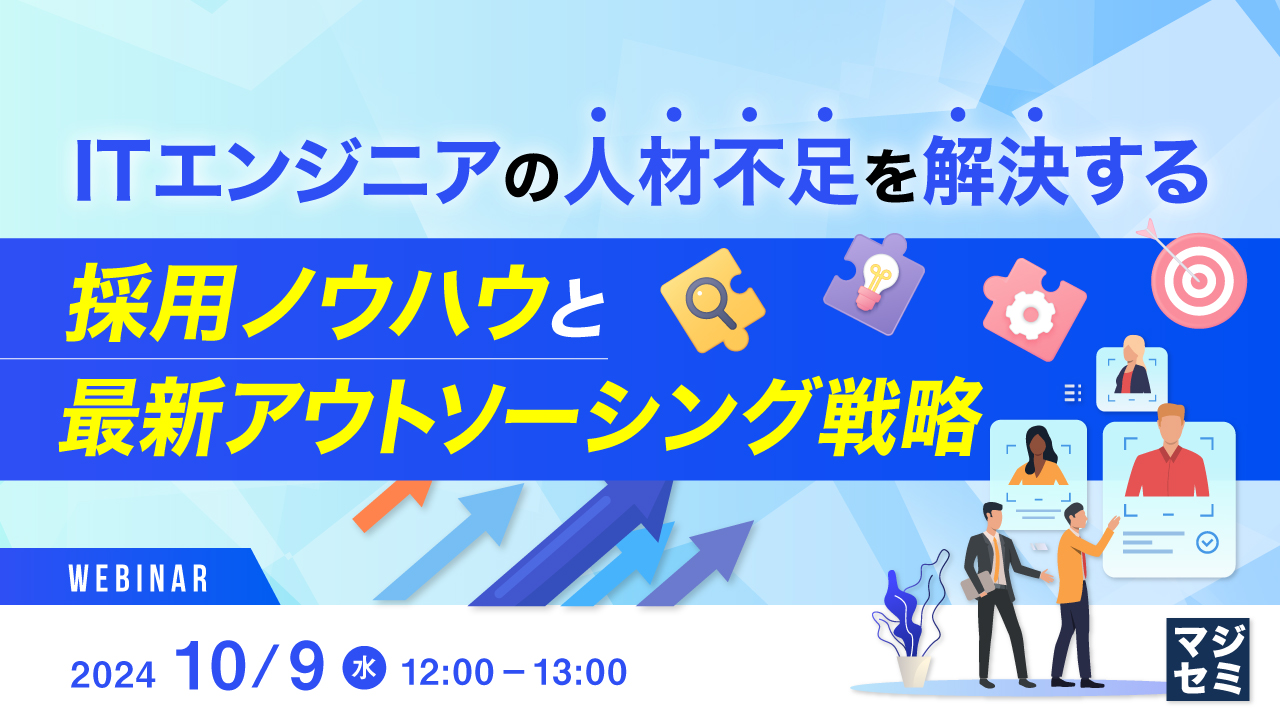 ITエンジニアの人材不足を解決する

採用ノウハウと
最新アウトソーシング戦略

WEBINAR

2024 10/9 水 12:00 – 13:00

マジセミ